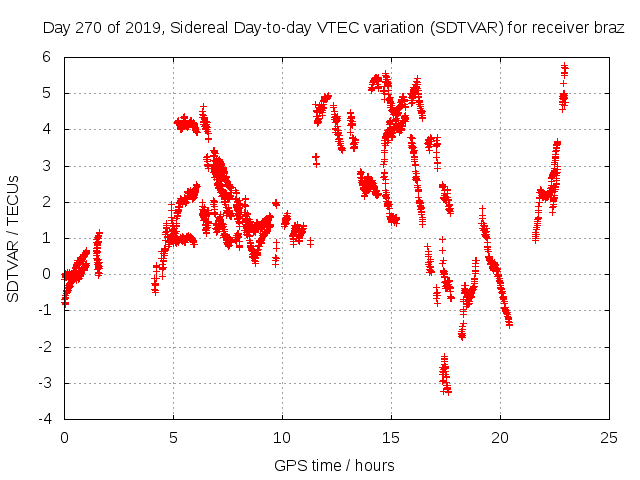 Day 270 of 2019, Sidereal Day-to-day VTEC variation (SDTVAR) for receiver braz

SDTVAR / TECUs

6
5
4
3
2
1
0
-1
-2
-3
-4

0
5
10
15
20
25

GPS time / hours